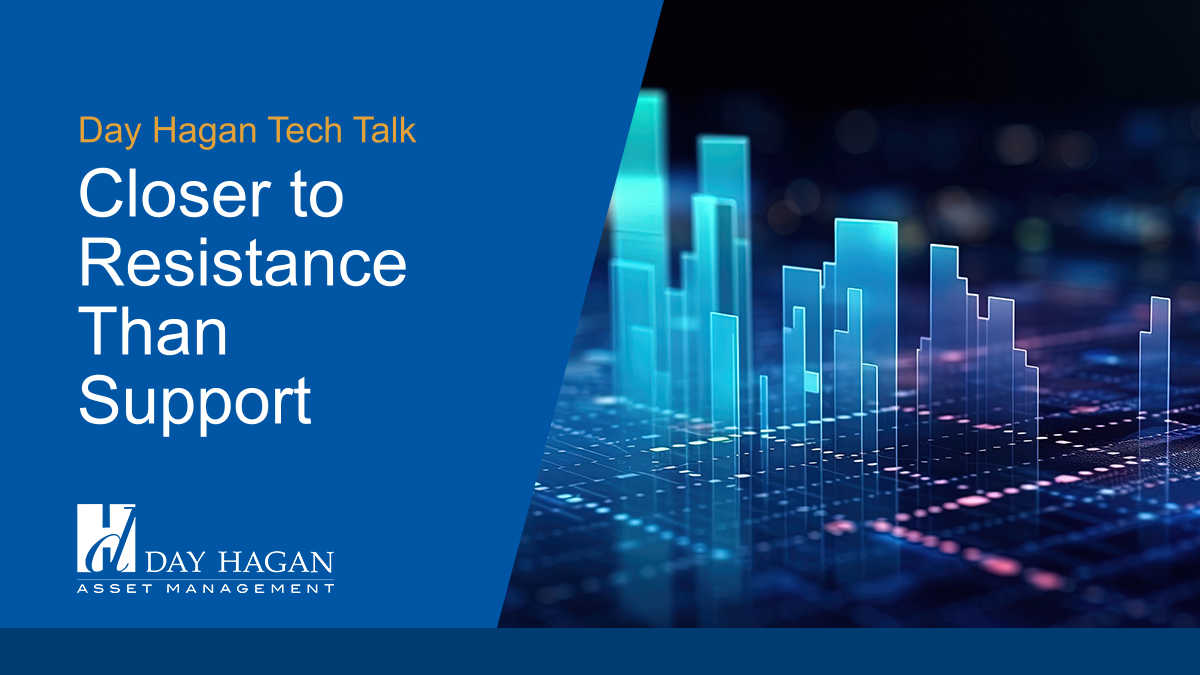 Day Hagan Tech Talk

Closer to Resistance Than Support

DAY HAGAN
ASSET MANAGEMENT